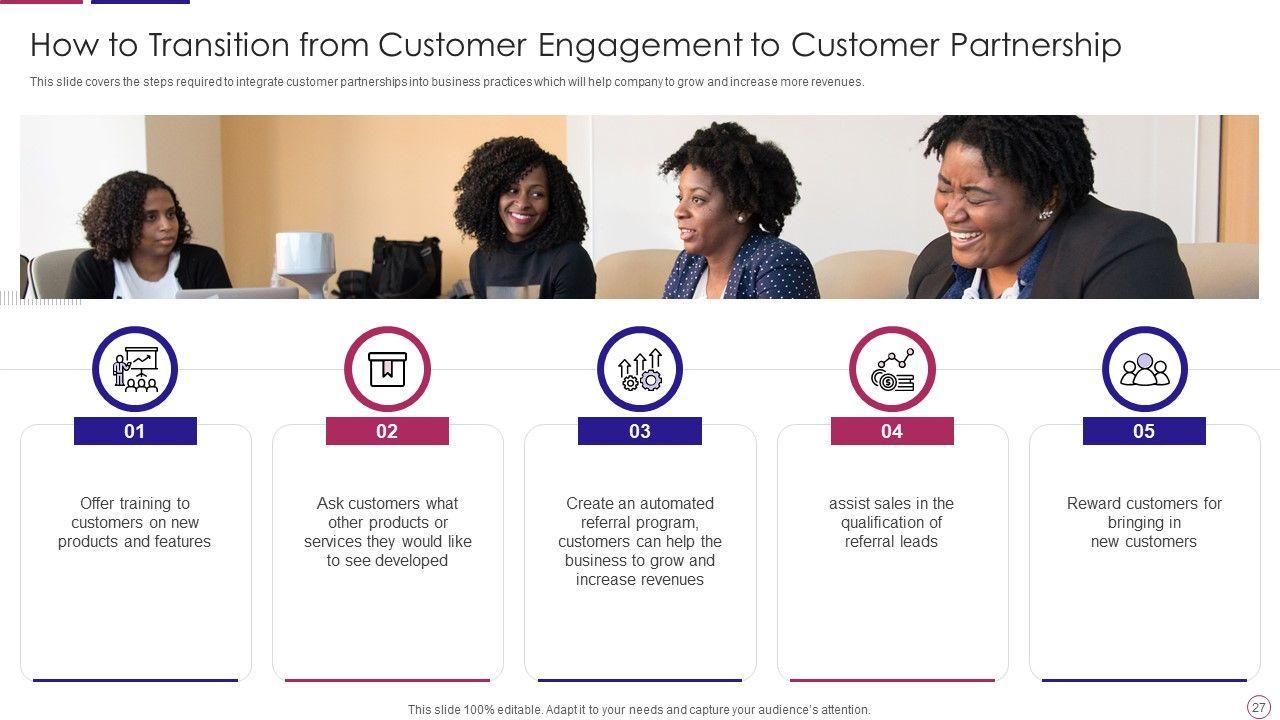 How to Transition from Customer Engagement to Customer Partnership

This slide covers the steps required to integrate customer partnerships into business practices which will help company to grow and increase more revenues.

01

Offer training to customers on new products and features

02

Ask customers what other products or services they would like to see developed

03

Create an automated referral program, customers can help the business to grow and increase revenues

04

assist sales in the qualification of referral leads

05

Reward customers for bringing in new customers

This slide 100% editable. Adapt it to your needs and capture your audience's attention.

27